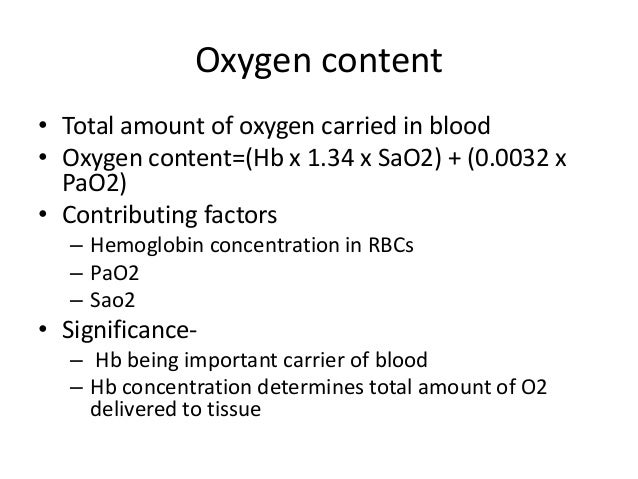 Oxygen content

• Total amount of oxygen carried in blood
• Oxygen content=(Hb x 1.34 x SaO2) + (0.0032 x PaO2)
• Contributing factors
– Hemoglobin concentration in RBCs
– PaO2
– Sao2
• Significance-
– Hb being important carrier of blood
– Hb concentration determines total amount of O2 delivered to tissue